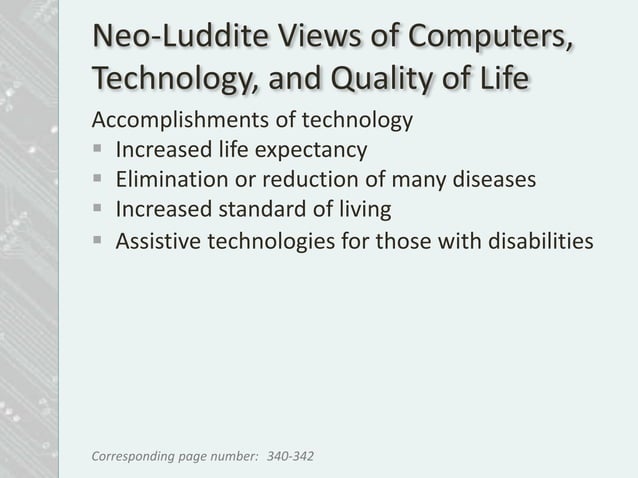 Neo-Luddite Views of Computers, Technology, and Quality of Life

Accomplishments of technology

- Increased life expectancy
- Elimination or reduction of many diseases
- Increased standard of living
- Assistive technologies for those with disabilities

Corresponding page number: 340-342